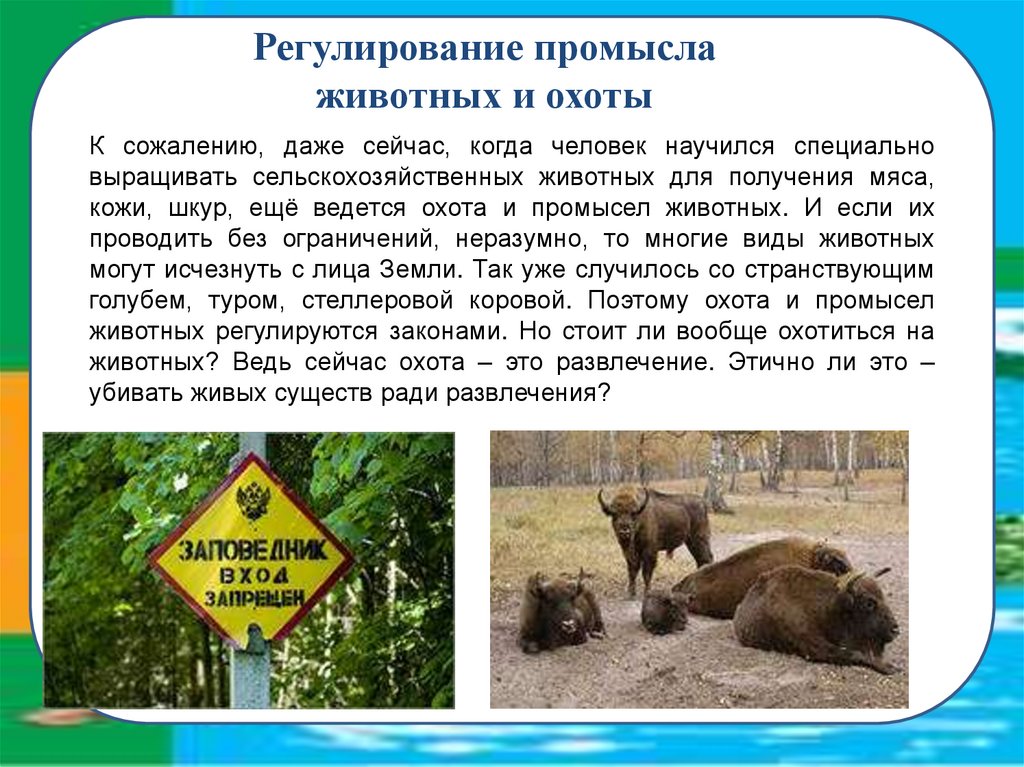 Регулирование промысла животных и охоты

К сожалению, даже сейчас, когда человек научился специально выращивать сельскохозяйственных животных для получения мяса, кожи, шкур, ещё ведется охота и промысел животных. И если их проводить без ограничений, неразумно, то многие виды животных могут исчезнуть с лица Земли. Так уже случилось со странствующим голубем, туром, стеллеровой коровой. Поэтому охота и промысел животных регулируются законами. Но стоит ли вообще охотиться на животных? Ведь сейчас охота – это развлечение. Этично ли это – убивать живых существ ради развлечения?

ЗАПОВЕДНИК ВХОД ЗАПРЕЩЕН